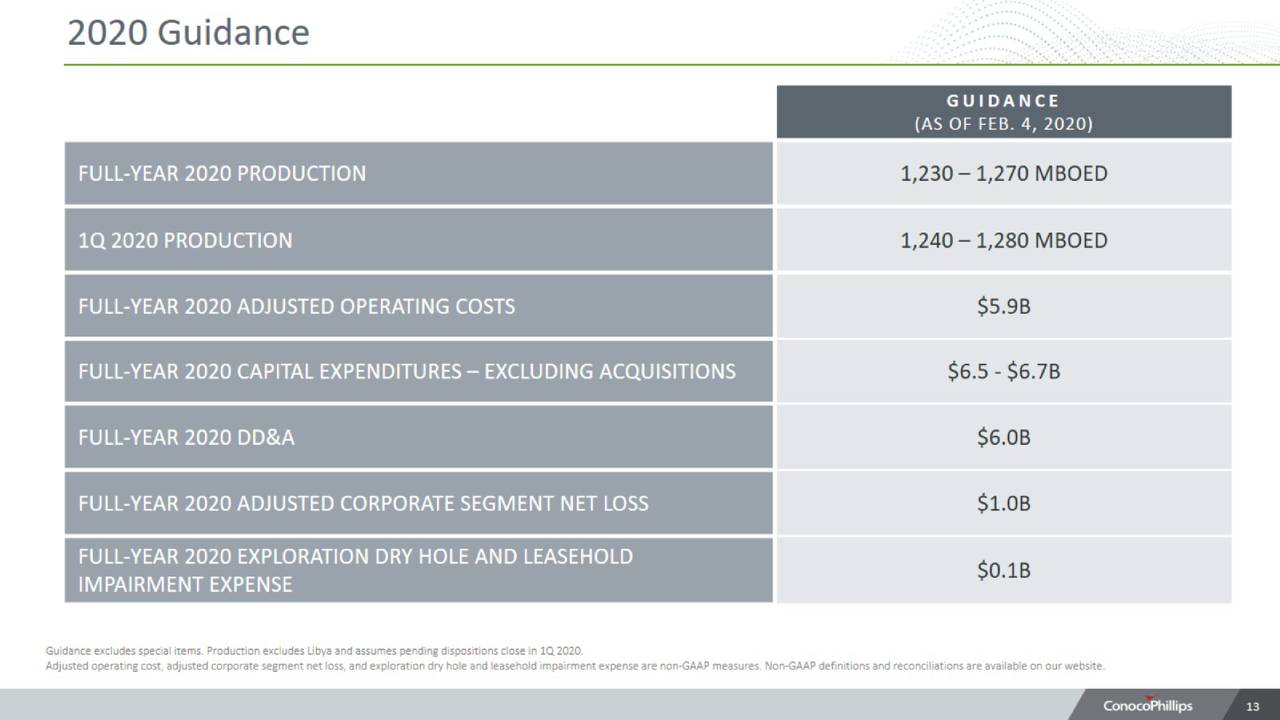 2020 Guidance

| | GUIDANCE (AS OF FEB. 4, 2020) |
|---|---|
| FULL-YEAR 2020 PRODUCTION | 1,230 – 1,270 MBOED |
| 1Q 2020 PRODUCTION | 1,240 – 1,280 MBOED |
| FULL-YEAR 2020 ADJUSTED OPERATING COSTS | \$5.9B |
| FULL-YEAR 2020 CAPITAL EXPENDITURES – EXCLUDING ACQUISITIONS | \$6.5 - \$6.7B |
| FULL-YEAR 2020 DD&A | \$6.0B |
| FULL-YEAR 2020 ADJUSTED CORPORATE SEGMENT NET LOSS | \$1.0B |
| FULL-YEAR 2020 EXPLORATION DRY HOLE AND LEASEHOLD IMPAIRMENT EXPENSE | \$0.1B |

Guidance excludes special items. Production excludes Libya and assumes pending dispositions close in 1Q 2020.
Adjusted operating cost, adjusted corporate segment net loss, and exploration dry hole and leasehold impairment expense are non-GAAP measures. Non-GAAP definitions and reconciliations are available on our website.

ConocoPhillips 13